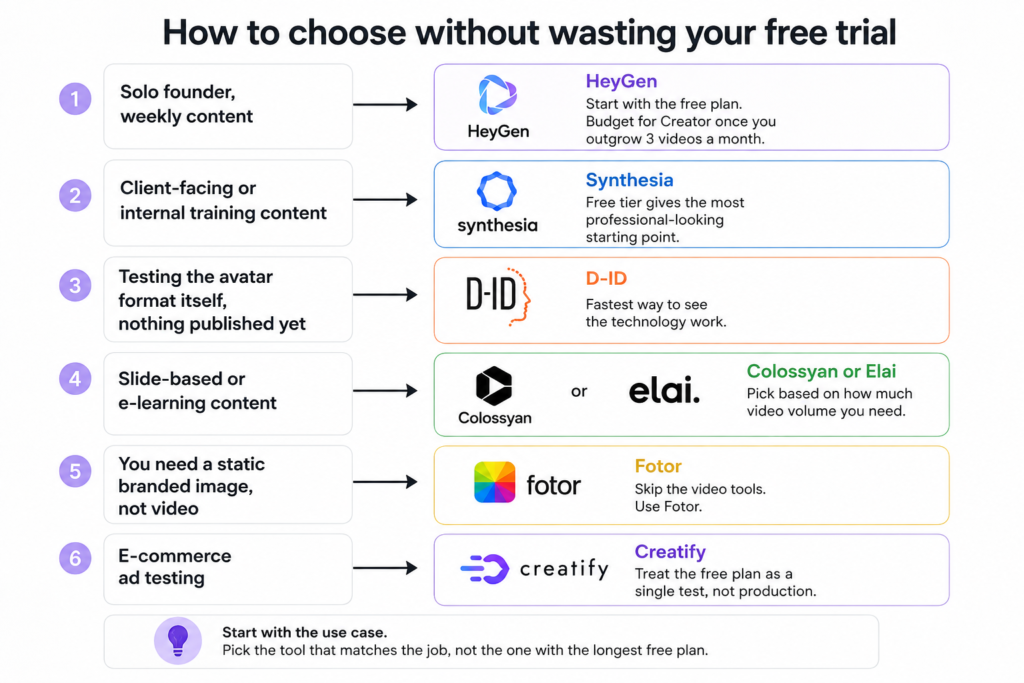 How to choose without wasting your free trial

1 Solo founder, weekly content

HeyGen

HeyGen
Start with the free plan. Budget for Creator once you outgrow 3 videos a month.

2 Client-facing or internal training content

synthesia

Synthesia
Free tier gives the most professional-looking starting point.

3 Testing the avatar format itself, nothing published yet

D-ID

D-ID
Fastest way to see the technology work.

4 Slide-based or e-learning content

Colossyan or elai.

Colossyan or Elai
Pick based on how much video volume you need.

5 You need a static branded image, not video

fotor

Fotor
Skip the video tools. Use Fotor.

6 E-commerce ad testing

creatify

Creatify
Treat the free plan as a single test, not production.

Start with the use case.
Pick the tool that matches the job, not the one with the longest free plan.